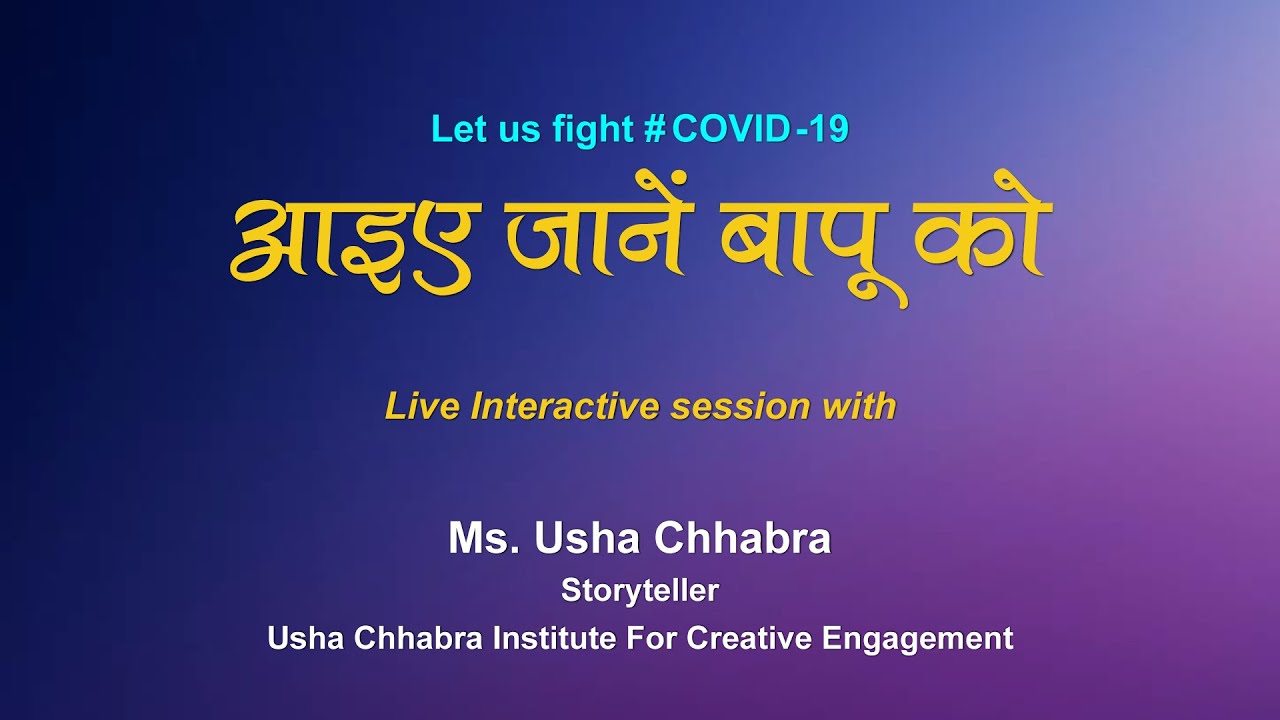 Let us fight #COVID-19

आइए जानें बापू को

Live Interactive session with

Ms. Usha Chhabra
Storyteller
Usha Chhabra Institute For Creative Engagement